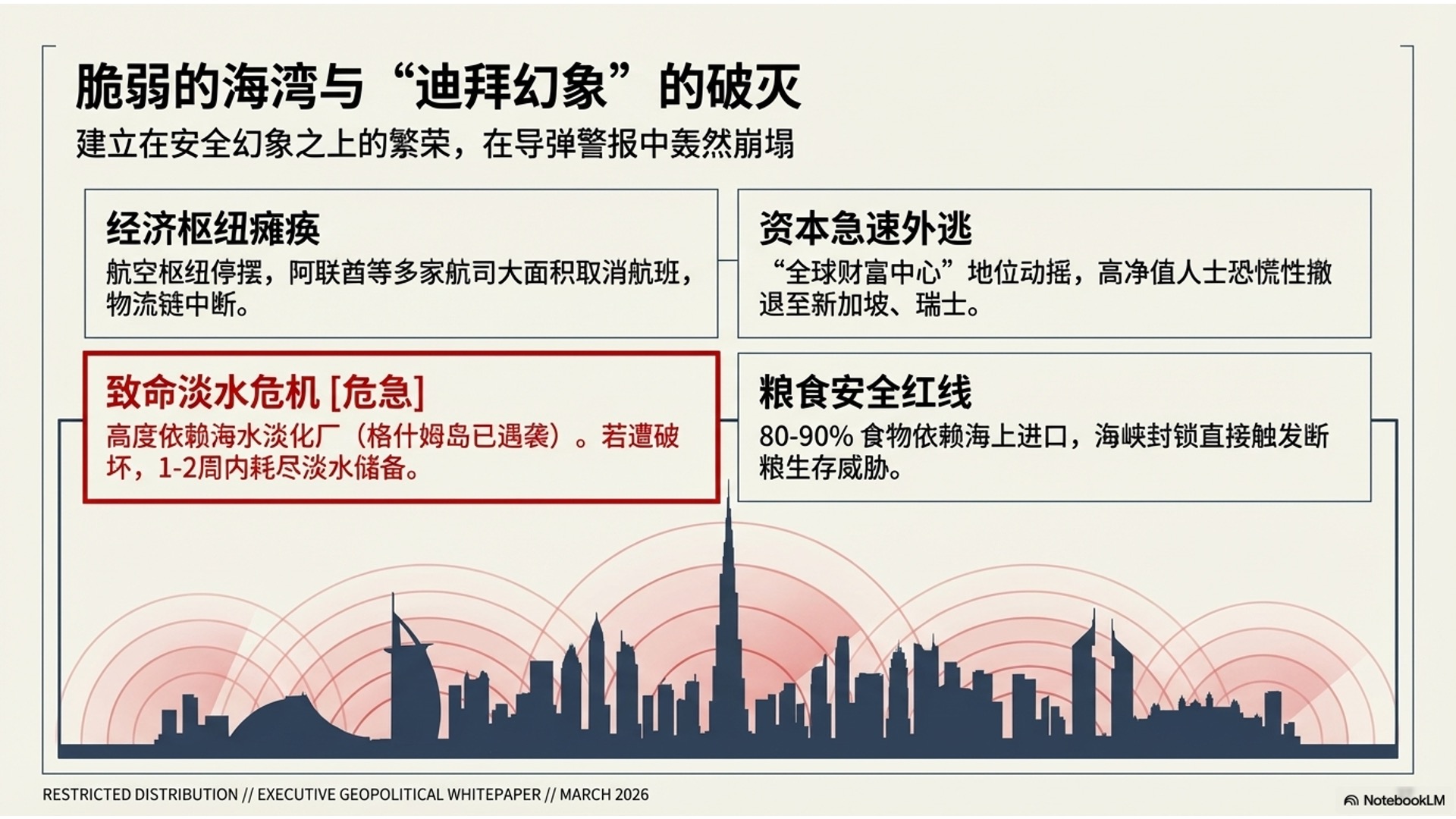 脆弱的海湾与“迪拜幻象”的破灭

建立在安全幻象之上的繁荣，在导弹警报中轰然崩塌

经济枢纽瘫痪

航空枢纽停摆，阿联酋等多家航司大面积取消航班，物流链中断。

资本急速外逃

“全球财富中心”地位动摇，高净值人士恐慌性撤退至新加坡、瑞士。

致命淡水危机 [危急]

高度依赖海水淡化厂（格什姆岛已遇袭）。若遭破坏，1-2周内耗尽淡水储备。

粮食安全红线

80-90% 食物依赖海上进口，海峡封锁直接触发断粮生存威胁。

RESTRICTED DISTRIBUTION // EXECUTIVE GEOPOLITICAL WHITEPAPER // MARCH 2026

NotebookLM